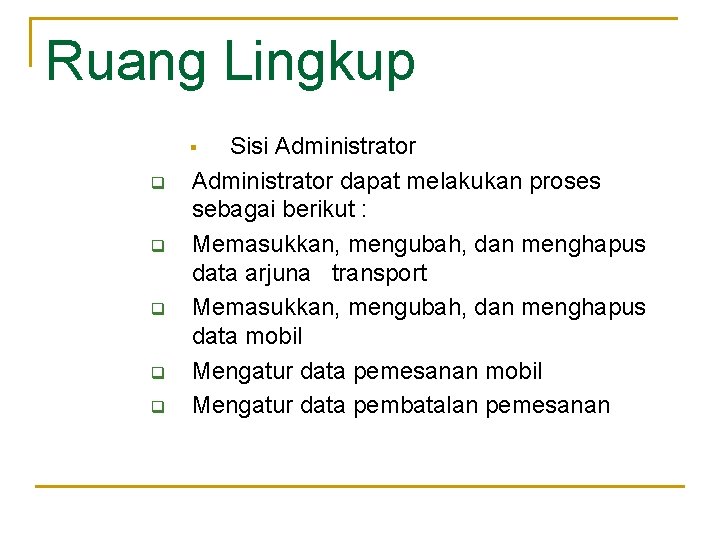 Ruang Lingkup

▪ Sisi Administrator

❑ Administrator dapat melakukan proses sebagai berikut :

❑ Memasukkan, mengubah, dan menghapus data arjuna transport

❑ Memasukkan, mengubah, dan menghapus data mobil

❑ Mengatur data pemesanan mobil

❑ Mengatur data pembatalan pemesanan